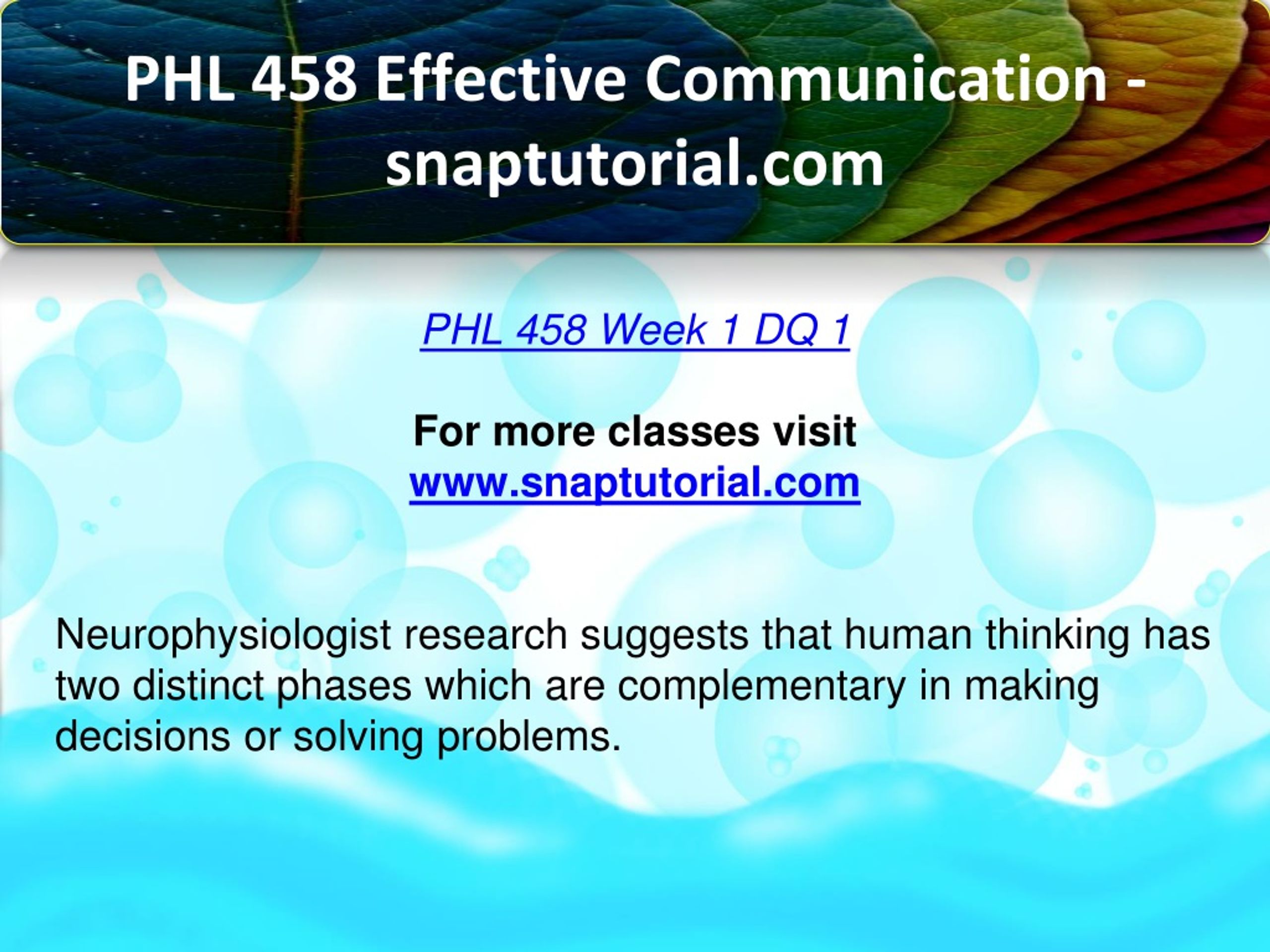 PHL 458 Effective Communication - snaptutorial.com

PHL 458 Week 1 DQ 1

For more classes visit
www.snaptutorial.com

Neurophysiologist research suggests that human thinking has two distinct phases which are complementary in making decisions or solving problems.